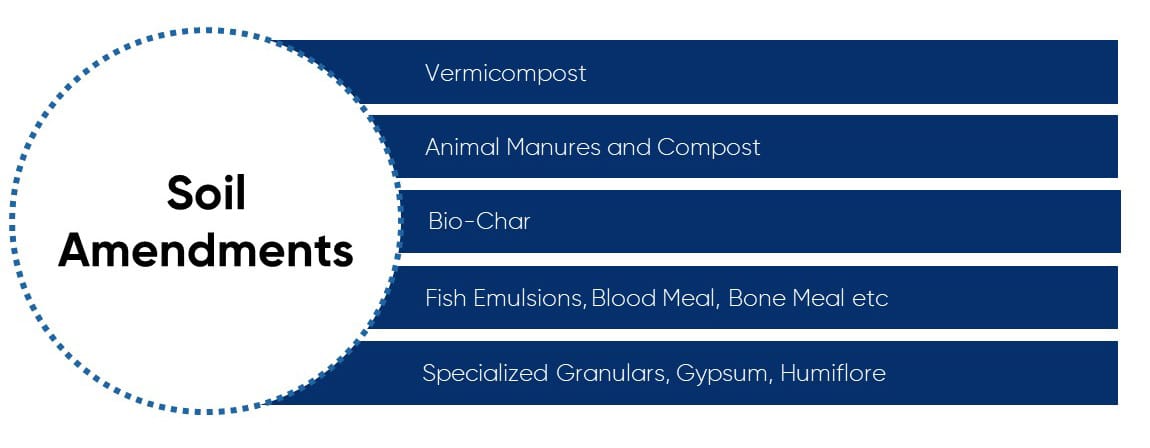 Soil Amendments

Vermicompost

Animal Manures and Compost

Bio-Char

Fish Emulsions, Blood Meal, Bone Meal etc

Specialized Granulars, Gypsum, Humiflore